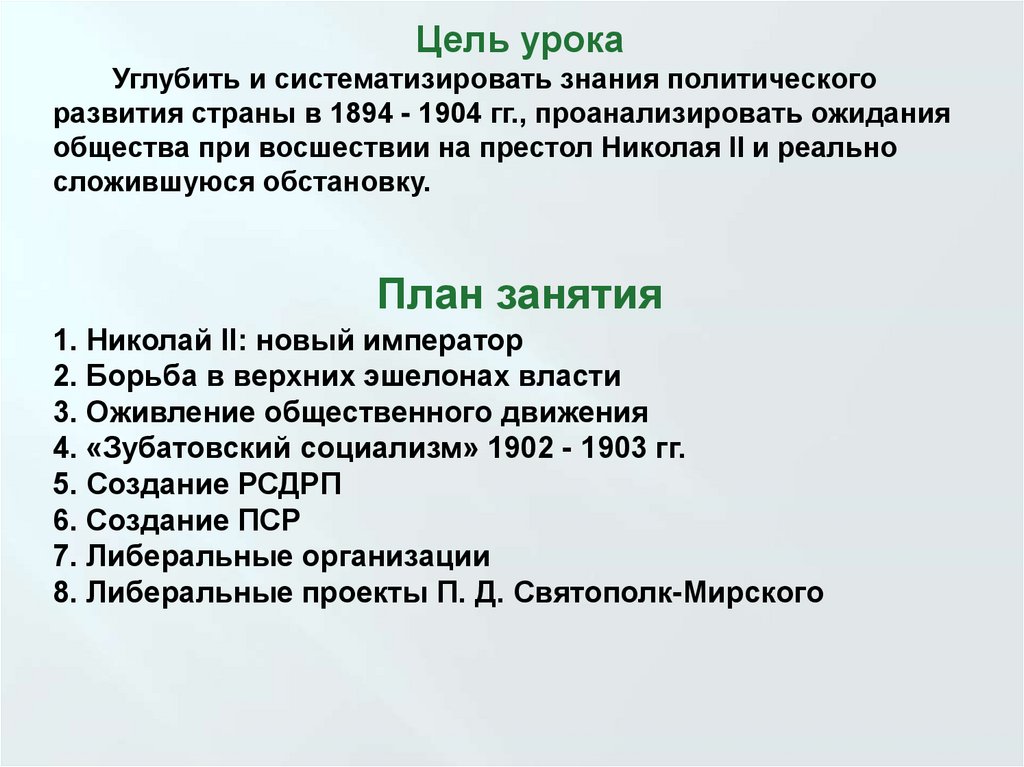 Цель урока

Углубить и систематизировать знания политического развития страны в 1894 - 1904 гг., проанализировать ожидания общества при восшествии на престол Николая II и реально сложившуюся обстановку.

План занятия

1. Николай II: новый император
2. Борьба в верхних эшелонах власти
3. Оживление общественного движения
4. «Зубатовский социализм» 1902 - 1903 гг.
5. Создание РСДРП
6. Создание ПСР
7. Либеральные организации
8. Либеральные проекты П. Д. Святополк-Мирского